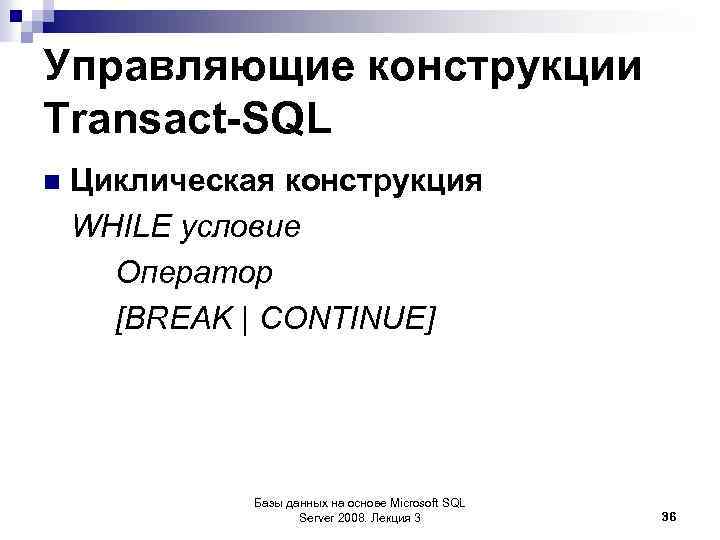 Управляющие конструкции Transact-SQL

Циклическая конструкция

WHILE условие

Оператор

[BREAK | CONTINUE]

Базы данных на основе Microsoft SQL Server 2008. Лекция 3

36